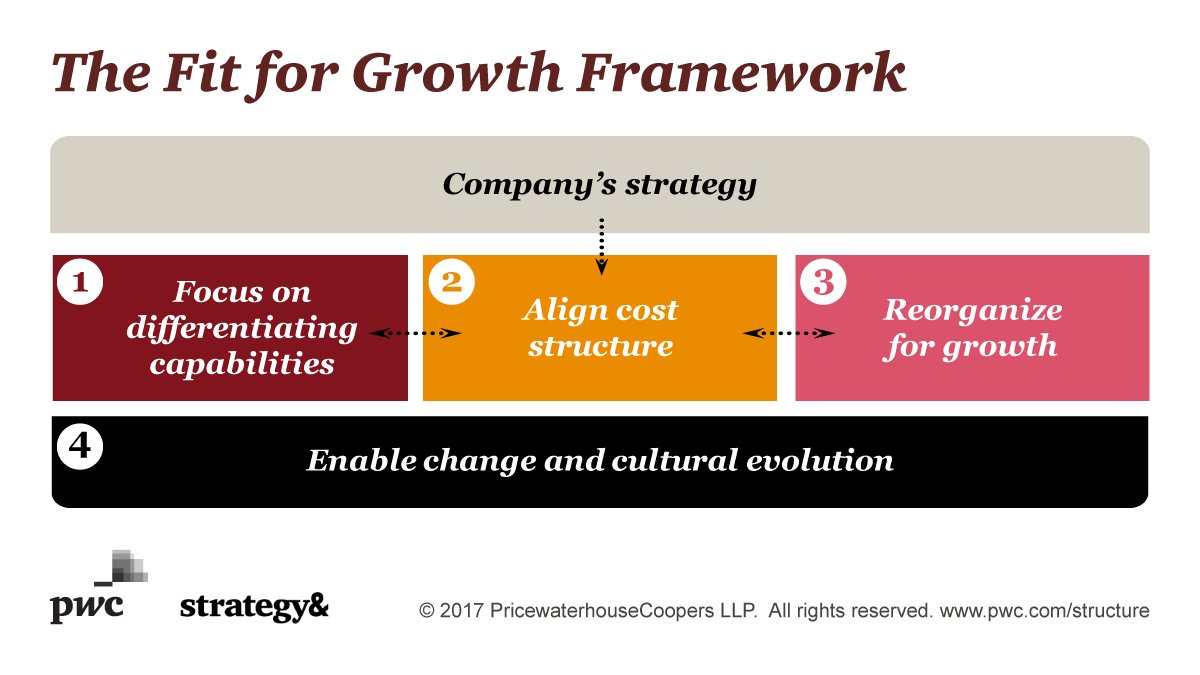 The Fit for Growth Framework

Company's strategy

1 Focus on differentiating capabilities

2 Align cost structure

3 Reorganize for growth

4 Enable change and cultural evolution

pwc

strategy&

© 2017 PricewaterhouseCoopers LLP. All rights reserved. www.pwc.com/structure